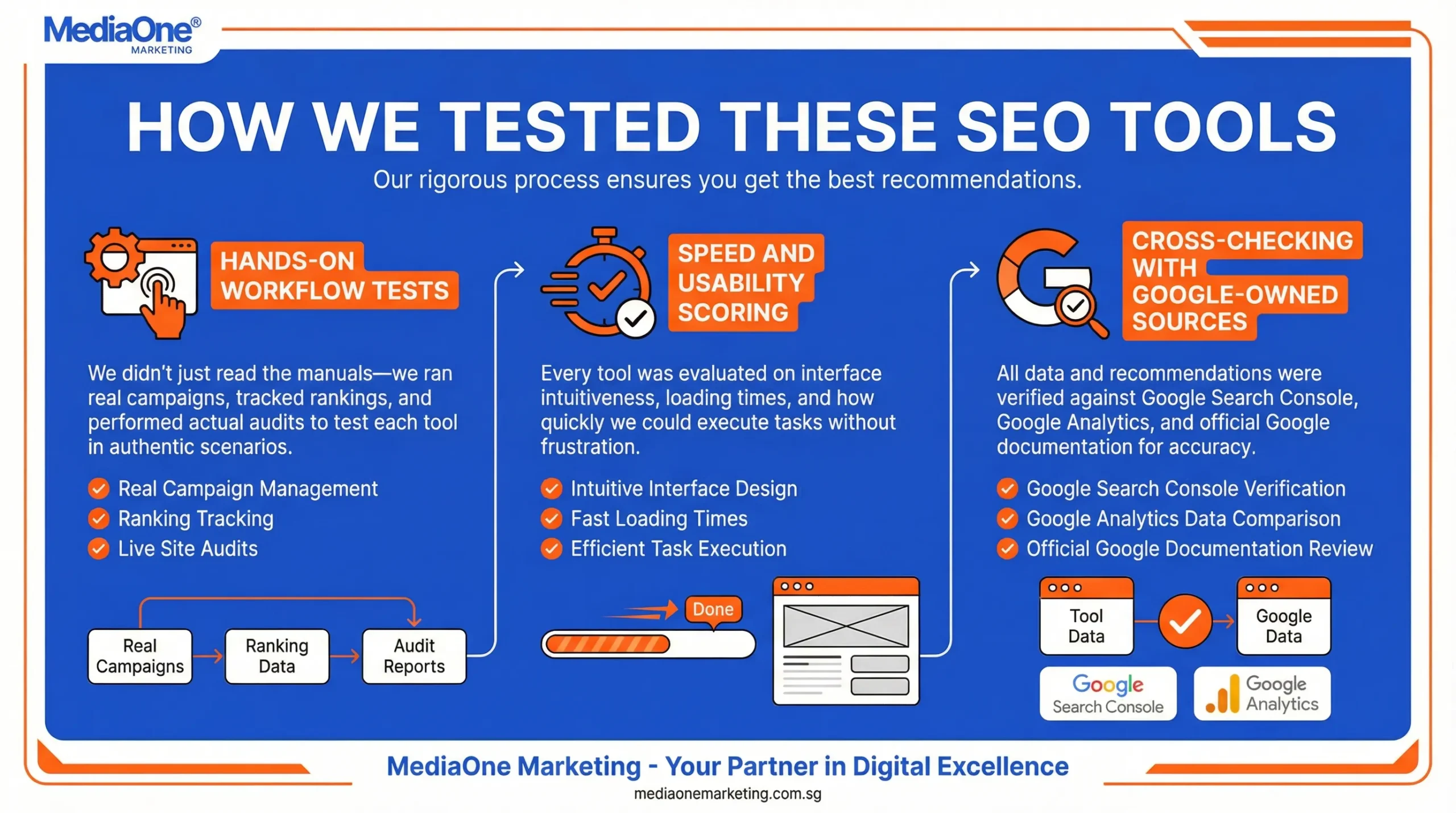 MediaOne® MARKETING

HOW WE TESTED THESE SEO TOOLS

Our rigorous process ensures you get the best recommendations.

HANDS-ON WORKFLOW TESTS

We didn't just read the manuals—we ran real campaigns, tracked rankings, and performed actual audits to test each tool in authentic scenarios.

Real Campaign Management
Ranking Tracking
Live Site Audits

Real Campaigns
Ranking Data
Audit Reports

SPEED AND USABILITY SCORING

Every tool was evaluated on interface intuitiveness, loading times, and how quickly we could execute tasks without frustration.

Intuitive Interface Design
Fast Loading Times
Efficient Task Execution

Done

CROSS-CHECKING WITH GOOGLE-OWNED SOURCES

All data and recommendations were verified against Google Search Console, Google Analytics, and official Google documentation for accuracy.

Google Search Console Verification
Google Analytics Data Comparison
Official Google Documentation Review

Tool Data
Google Data

Google Search Console
Google Analytics

MediaOne Marketing - Your Partner in Digital Excellence
mediaonemarketing.com.sg